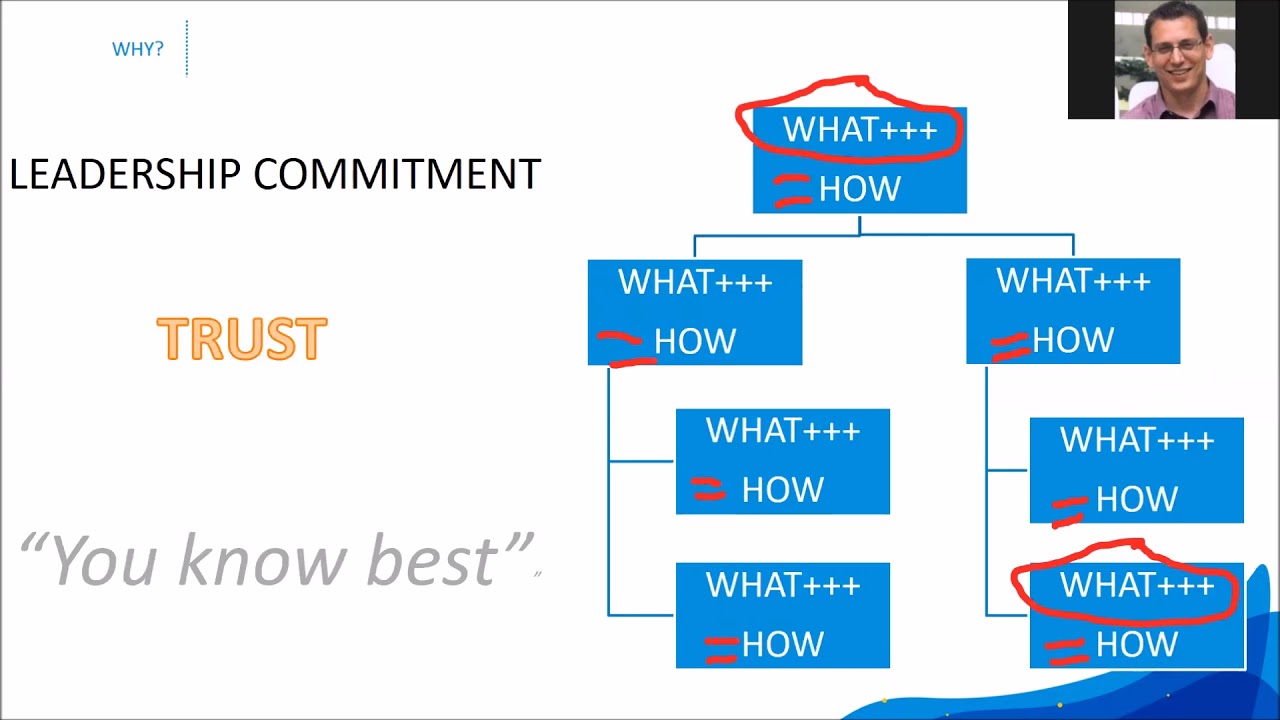 WHY?

LEADERSHIP COMMITMENT

TRUST

"You know best"

WHAT+++
HOW

WHAT+++
HOW

WHAT+++
HOW

WHAT+++
HOW

WHAT+++
HOW

WHAT+++
HOW

WHAT+++
HOW